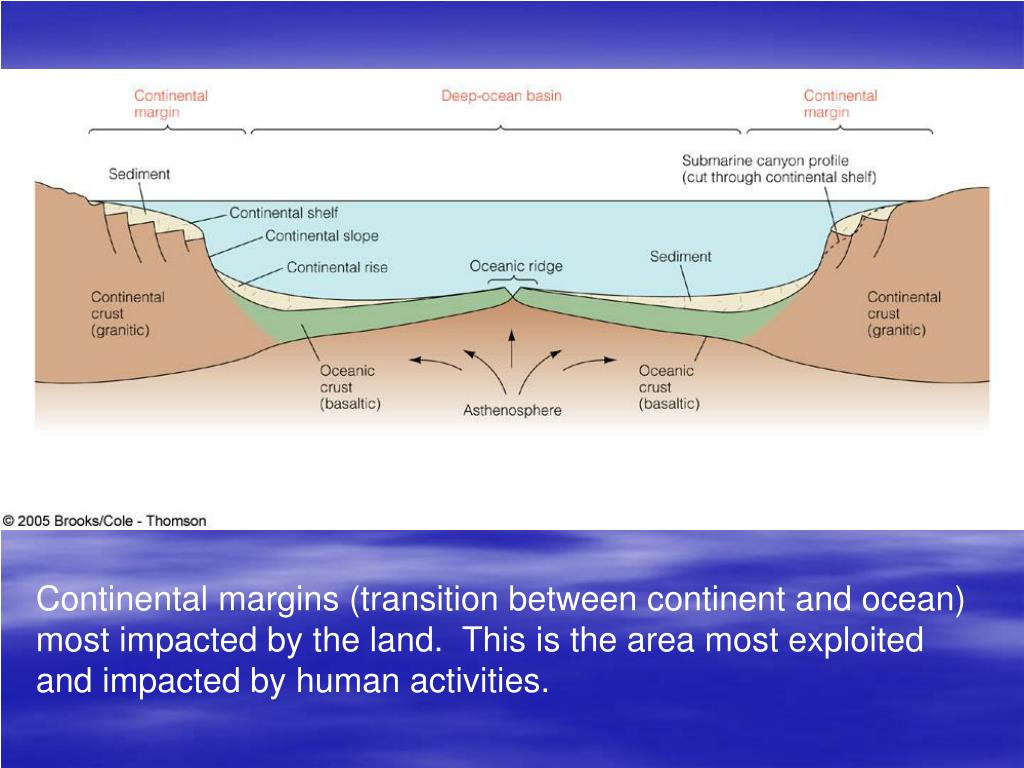 Continental margin

Deep-ocean basin

Continental margin

Sediment

Submarine canyon profile (cut through continental shelf)

Continental shelf

Continental slope

Continental rise

Oceanic ridge

Sediment

Continental crust (granitic)

Continental crust (granitic)

Oceanic crust (basaltic)

Asthenosphere

Oceanic crust (basaltic)

© 2005 Brooks/Cole - Thomson

Continental margins (transition between continent and ocean) most impacted by the land.  This is the area most exploited and impacted by human activities.